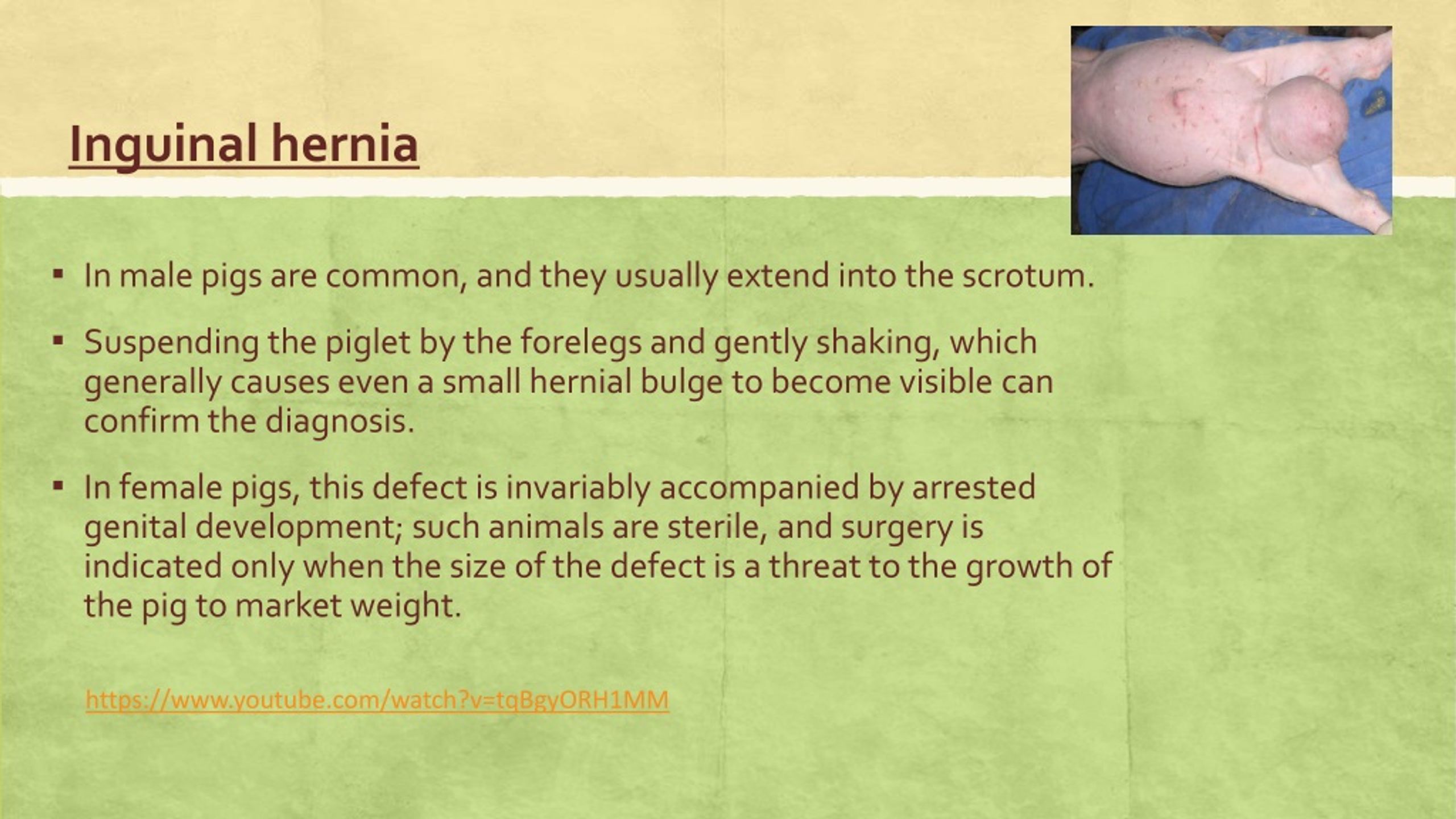 Inguinal hernia

▪ In male pigs are common, and they usually extend into the scrotum.

▪ Suspending the piglet by the forelegs and gently shaking, which generally causes even a small hernial bulge to become visible can confirm the diagnosis.

▪ In female pigs, this defect is invariably accompanied by arrested genital development; such animals are sterile, and surgery is indicated only when the size of the defect is a threat to the growth of the pig to market weight.

https://www.youtube.com/watch?v=tqBgyORH1MM